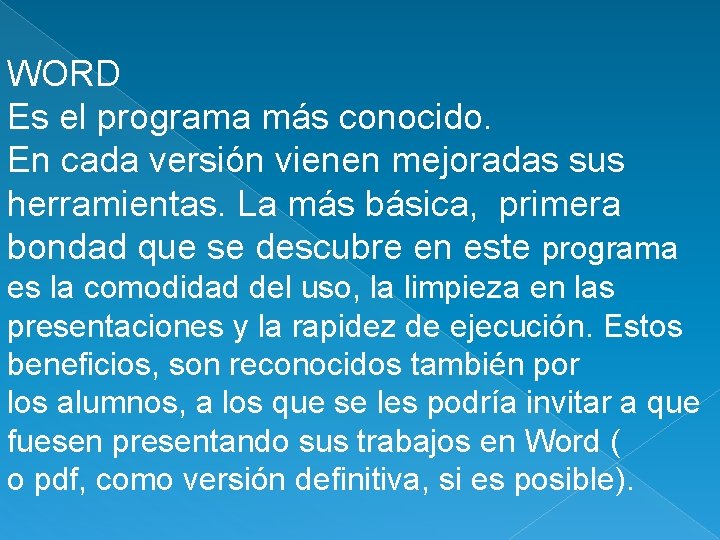 WORD
Es el programa más conocido.
En cada versión vienen mejoradas sus herramientas. La más básica,  primera bondad que se descubre en este programa es la comodidad del uso, la limpieza en las presentaciones y la rapidez de ejecución. Estos beneficios, son reconocidos también por los alumnos, a los que se les podría invitar a que fuesen presentando sus trabajos en Word ( o pdf, como versión definitiva, si es posible).